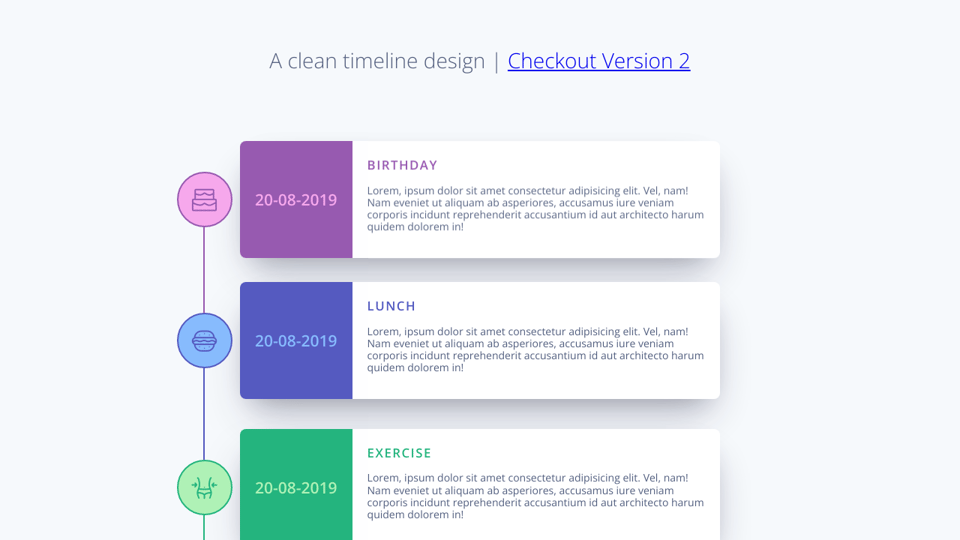 A clean timeline design | Checkout Version 2

20-08-2019

BIRTHDAY

Lorem, ipsum dolor sit amet consectetur adipisicing elit. Vel, nam! Nam eveniet ut aliquam ab asperiores, accusamus iure veniam corporis incidunt reprehenderit accusantium id aut architecto harum quidem dolorem in!

20-08-2019

LUNCH

Lorem, ipsum dolor sit amet consectetur adipisicing elit. Vel, nam! Nam eveniet ut aliquam ab asperiores, accusamus iure veniam corporis incidunt reprehenderit accusantium id aut architecto harum quidem dolorem in!

20-08-2019

EXERCISE

Lorem, ipsum dolor sit amet consectetur adipisicing elit. Vel, nam! Nam eveniet ut aliquam ab asperiores, accusamus iure veniam corporis incidunt reprehenderit accusantium id aut architecto harum quidem dolorem in!